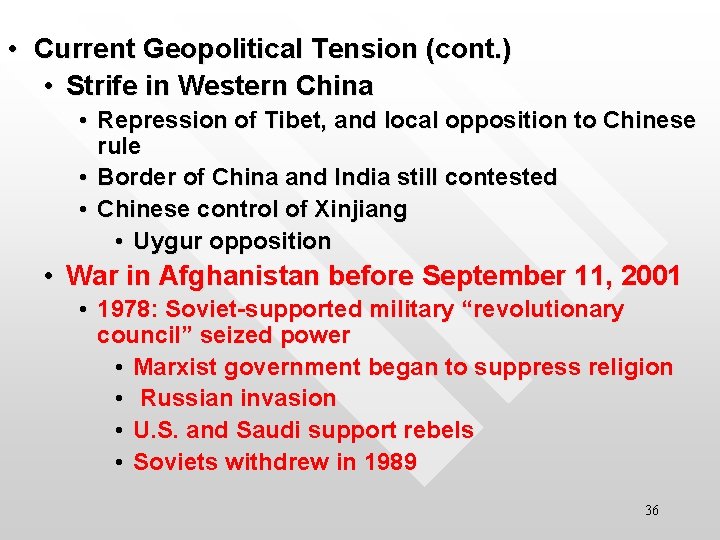 • Current Geopolitical Tension (cont.)

• Strife in Western China

• Repression of Tibet, and local opposition to Chinese rule

• Border of China and India still contested

• Chinese control of Xinjiang

• Uygur opposition

• War in Afghanistan before September 11, 2001

• 1978: Soviet-supported military “revolutionary council” seized power

• Marxist government began to suppress religion

• Russian invasion

• U.S. and Saudi support rebels

• Soviets withdrew in 1989

36